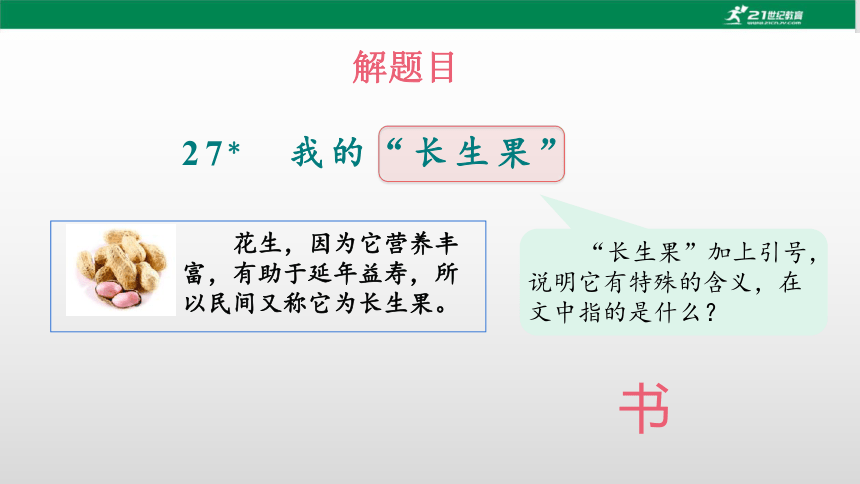 21世纪教育

解题目

27* 我的“长生果”

花生，因为它营养丰富，有助于延年益寿，所以民间又称它为长生果。

“长生果”加上引号，说明它有特殊的含义，在文中指的是什么？

书